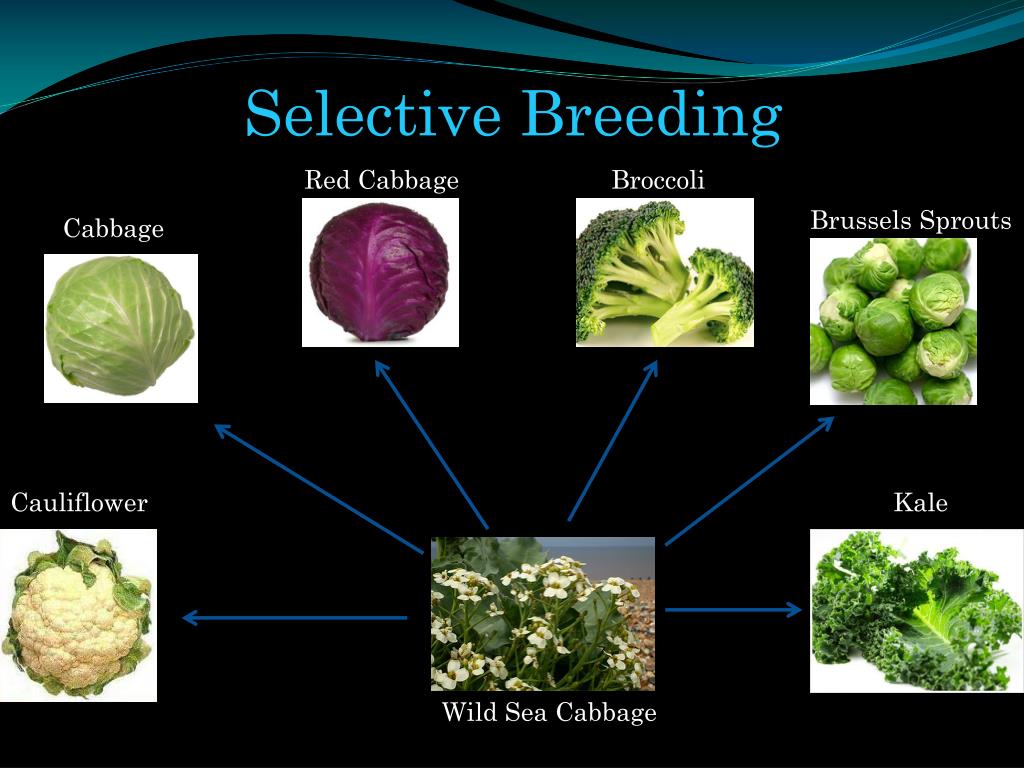 Selective Breeding

Red Cabbage

Broccoli

Cabbage

Brussels Sprouts

Cauliflower

Kale

Wild Sea Cabbage